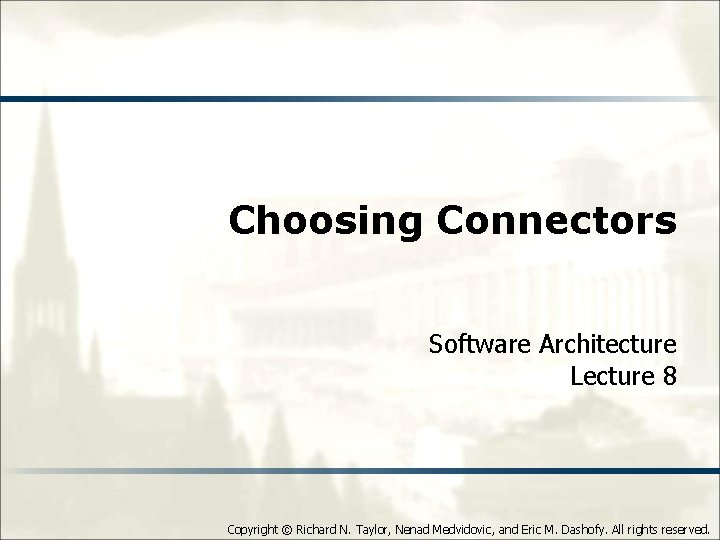 Choosing Connectors

Software Architecture
Lecture 8

Copyright © Richard N. Taylor, Nenad Medvidovic, and Eric M. Dashofy. All rights reserved.